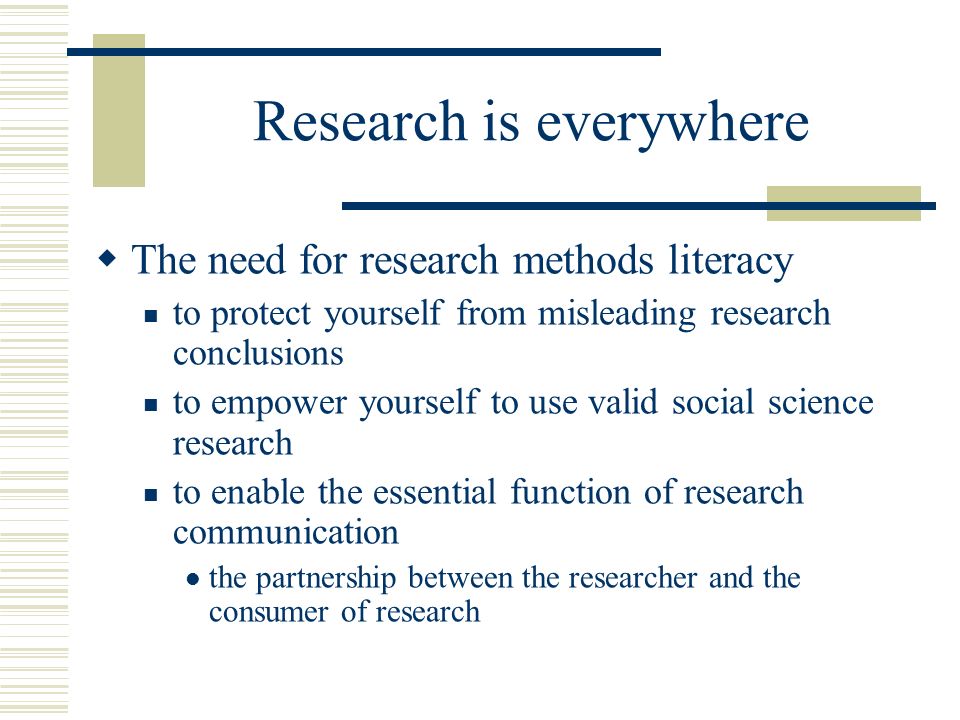 Research is everywhere

The need for research methods literacy

to protect yourself from misleading research conclusions

to empower yourself to use valid social science research

to enable the essential function of research communication

the partnership between the researcher and the consumer of research